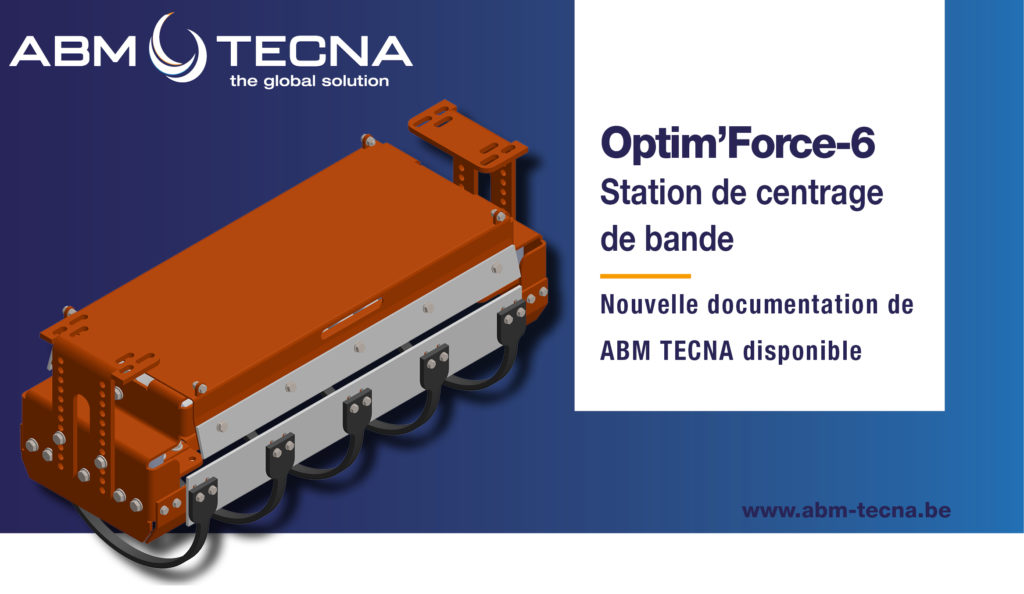 ABM TECNA
the global solution

Optim'Force-6
Station de centrage de bande

Nouvelle documentation de ABM TECNA disponible

www.abm-tecna.be